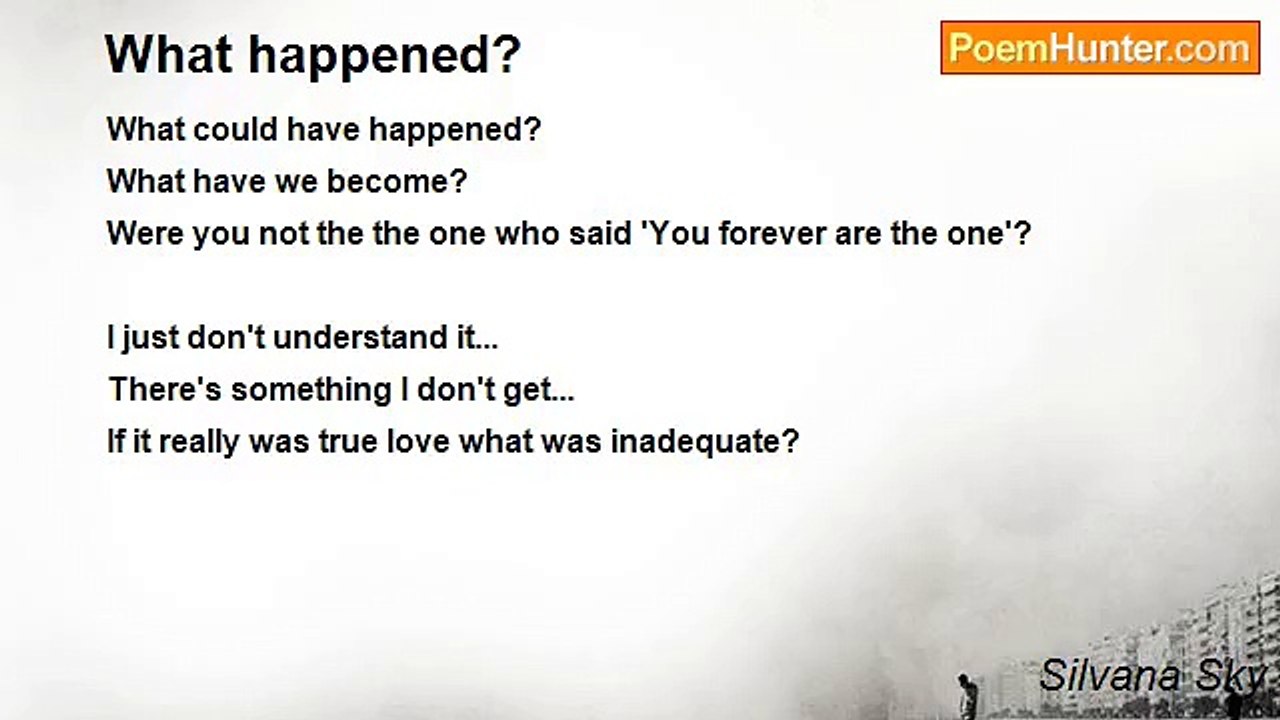 What happened?

PoemHunter.com

What could have happened?
What have we become?
Were you not the the one who said 'You forever are the one'?

I just don't understand it...
There's something I don't get...
If it really was true love what was inadequate?

Silvana Sky